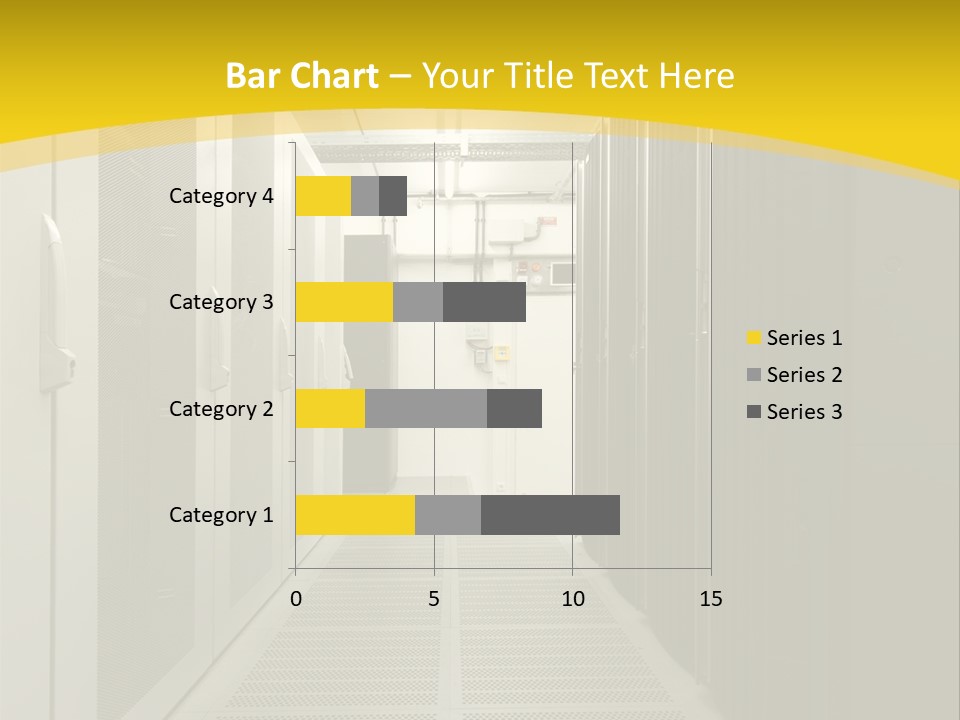 Bar Chart – Your Title Text Here

Category 4
Category 3
Category 2
Category 1

0
5
10
15

Series 1
Series 2
Series 3